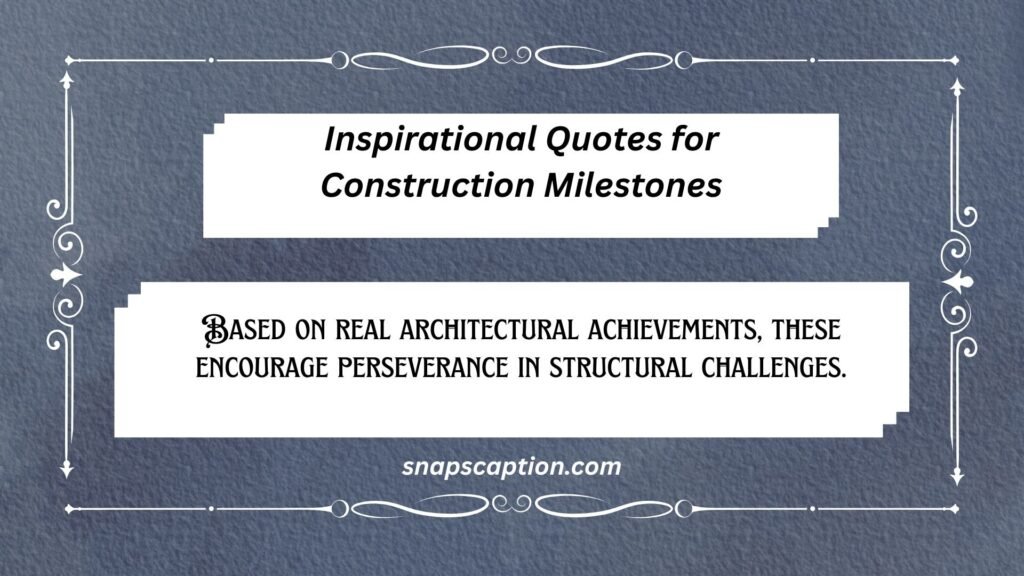 Inspirational Quotes for Construction Milestones

Based on real architectural achievements, these encourage perseverance in structural challenges.

snapscaption.com